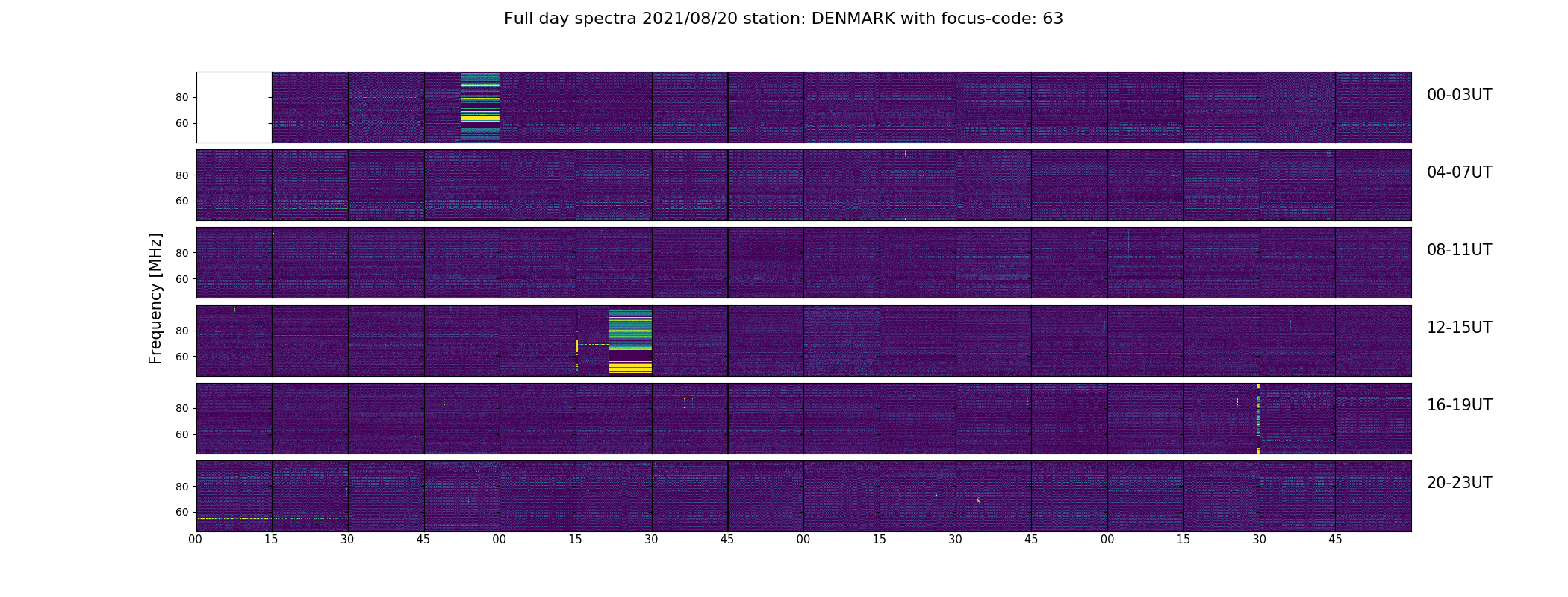 Full day spectra 2021/08/20 station: DENMARK with focus-code: 63

Frequency [MHz]

80
60
00-03UT

80
60
04-07UT

80
60
08-11UT

80
60
12-15UT

80
60
16-19UT

80
60
20-23UT

00 15 30 45 00 15 30 45 00 15 30 45 00 15 30 45